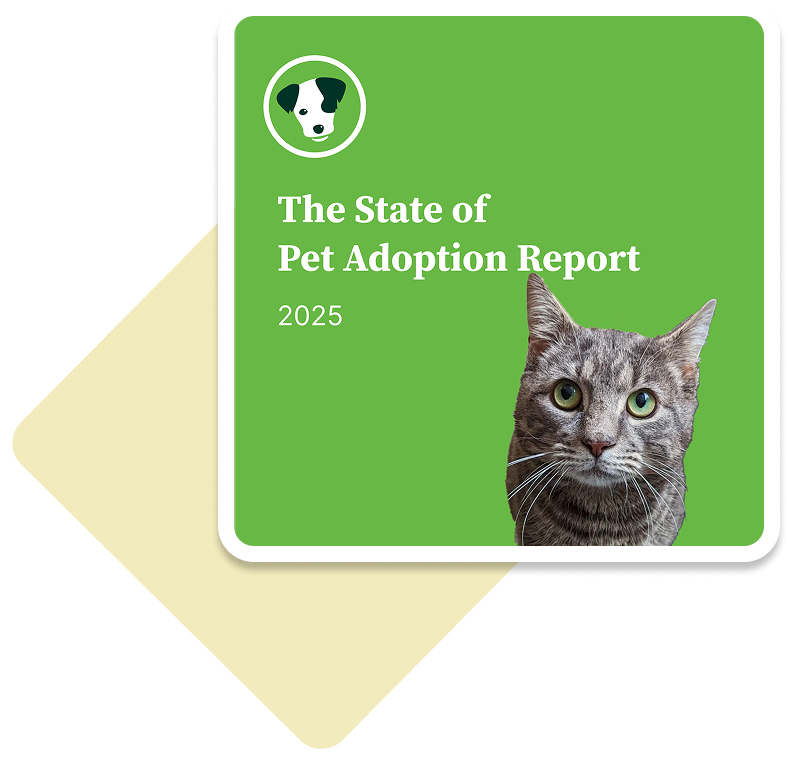 The State of
Pet Adoption Report

2025